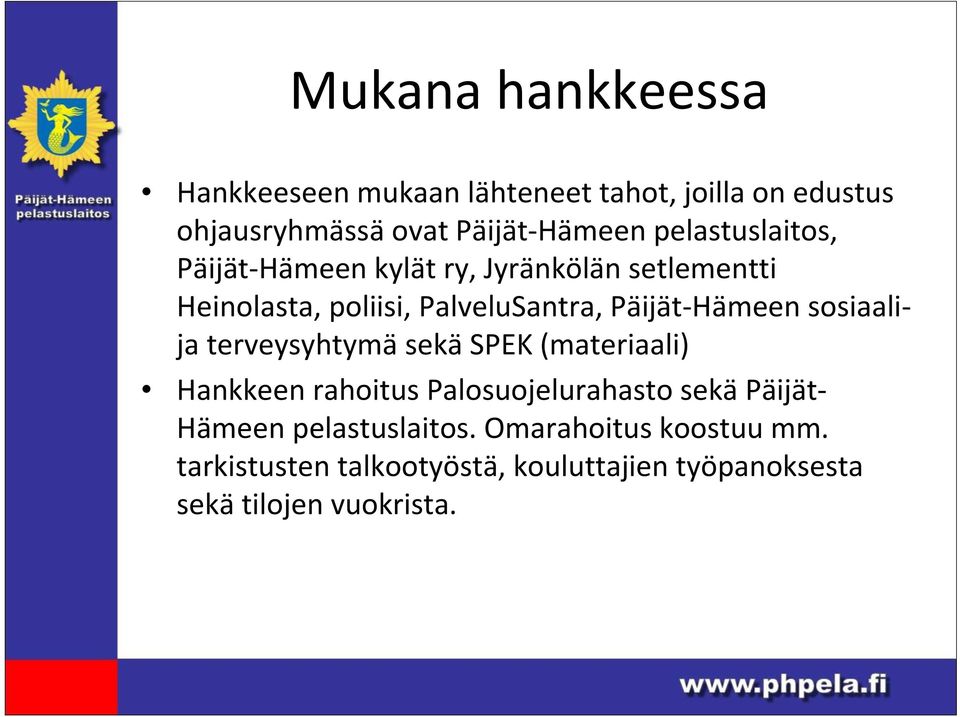 Päijät-Hämeen pelastuslaitos

Mukana hankkeessa

• Hankkeeseen mukaan lähteneet tahot, joilla on edustus ohjausryhmässä ovat Päijät-Hämeen pelastuslaitos, Päijät-Hämeen kylät ry, Jyränkölän setlementti Heinolasta, poliisi, PalveluSantra, Päijät-Hämeen sosiaali- ja terveysyhtymä sekä SPEK (materiaali)

• Hankkeen rahoitus Palosuojelurahasto sekä Päijät-Hämeen pelastuslaitos. Omarahoitus koostuu mm. tarkistusten talkootyöstä, kouluttajien työpanoksesta sekä tilojen vuokrista.

www.phpela.fi